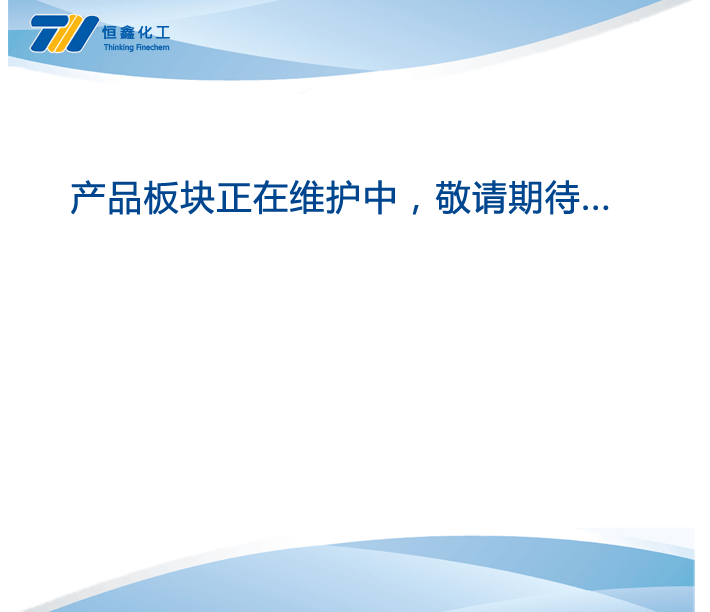 恒鑫化工
Thinking Finechem

产品板块正在维护中，敬请期待...